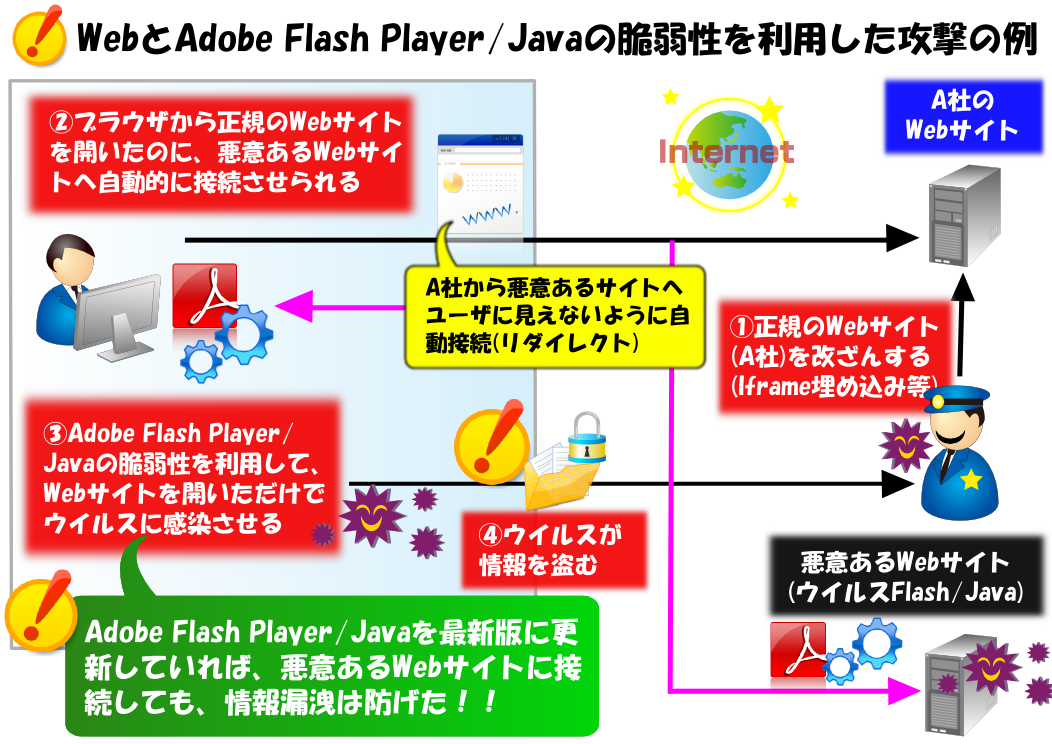 WebとAdobe Flash Player/Javaの脆弱性を利用した攻撃の例

②ブラウザから正規のWebサイトを開いたのに、悪意あるWebサイトへ自動的に接続させられる

Internet

A社のWebサイト

A社から悪意あるサイトへユーザに見えないように自動接続(リダイレクト)

①正規のWebサイト(A社)を改ざんする(Iframe埋め込み等)

③Adobe Flash Player/Javaの脆弱性を利用して、Webサイトを開いただけでウイルスに感染させる

④ウイルスが情報を盗む

悪意あるWebサイト(ウイルスFlash/Java)

Adobe Flash Player/Javaを最新版に更新していれば、悪意あるWebサイトに接続しても、情報漏洩は防げた!!